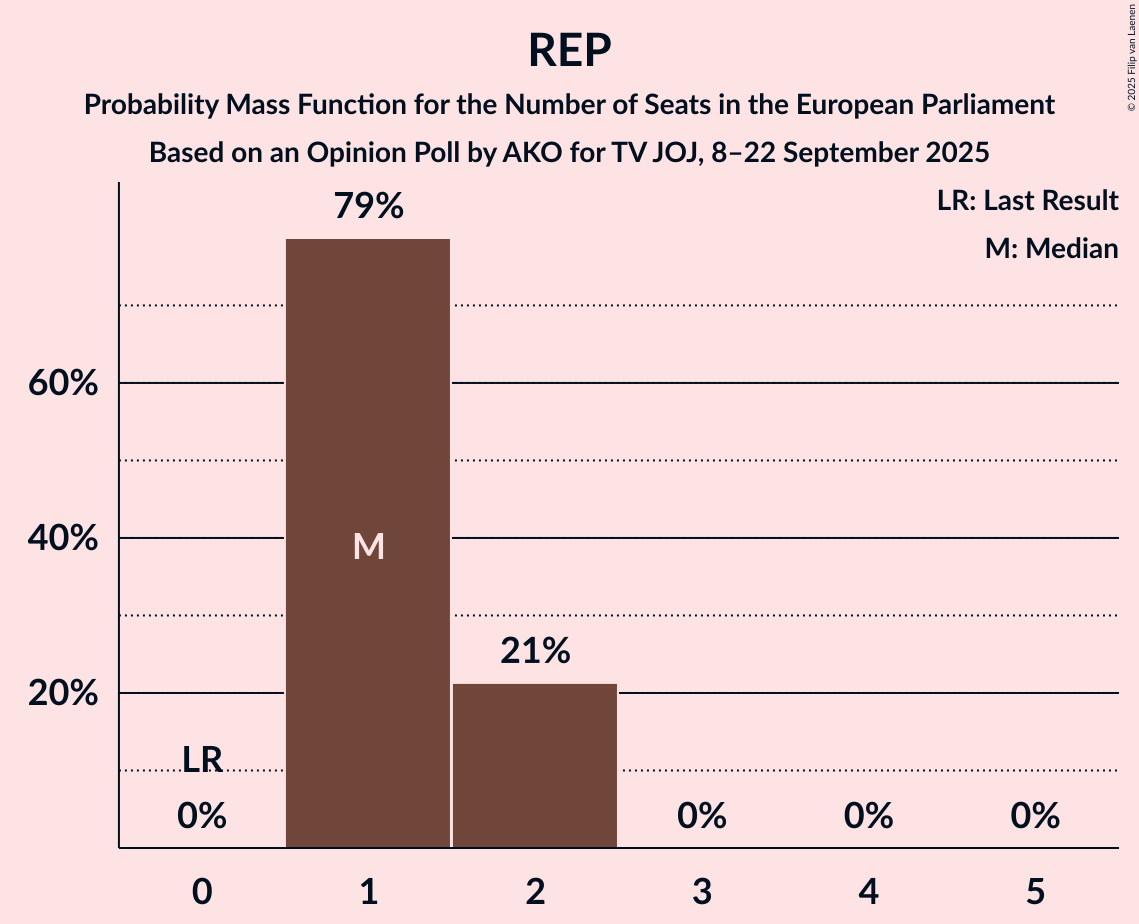 REP
Probability Mass Function for the Number of Seats in the European Parliament
Based on an Opinion Poll by AKO for TV JOJ, 8–22 September 2025

© 2025 Filip van Laenen

LR: Last Result
M: Median

60%
40%
20%

79%
M
21%
LR
0%
0%
0%
0%

0
1
2
3
4
5